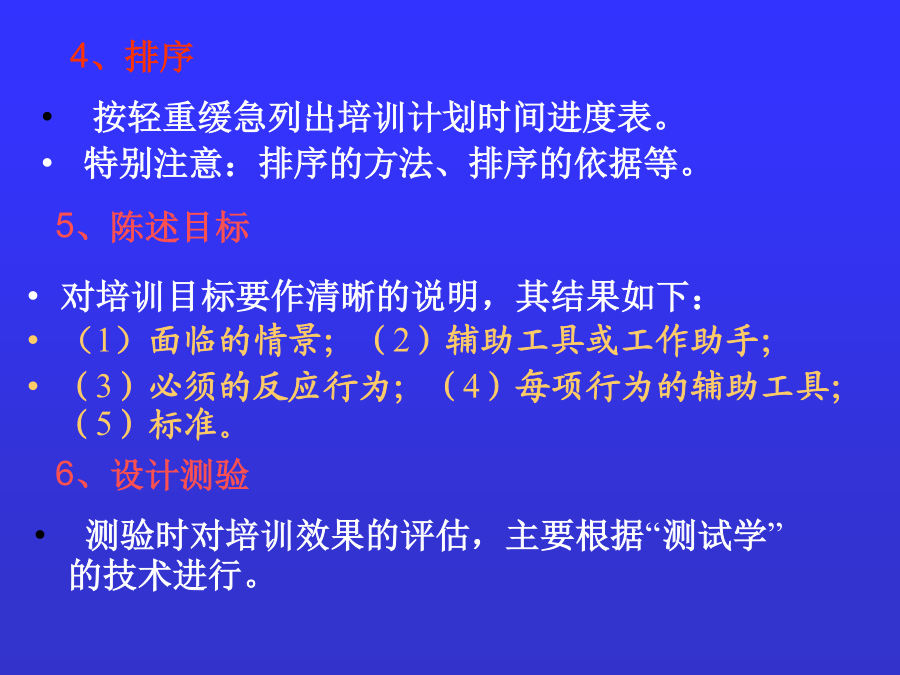 4、排序

• 按轻重缓急列出培训计划时间进度表。
• 特别注意：排序的方法、排序的依据等。

5、陈述目标

• 对培训目标要作清晰的说明，其结果如下：
• （1）面临的情景；（2）辅助工具或工作助手；
• （3）必须的反应行为；（4）每项行为的辅助工具；（5）标准。

6、设计测验

• 测验时对培训效果的评估，主要根据“测试学”的技术进行。